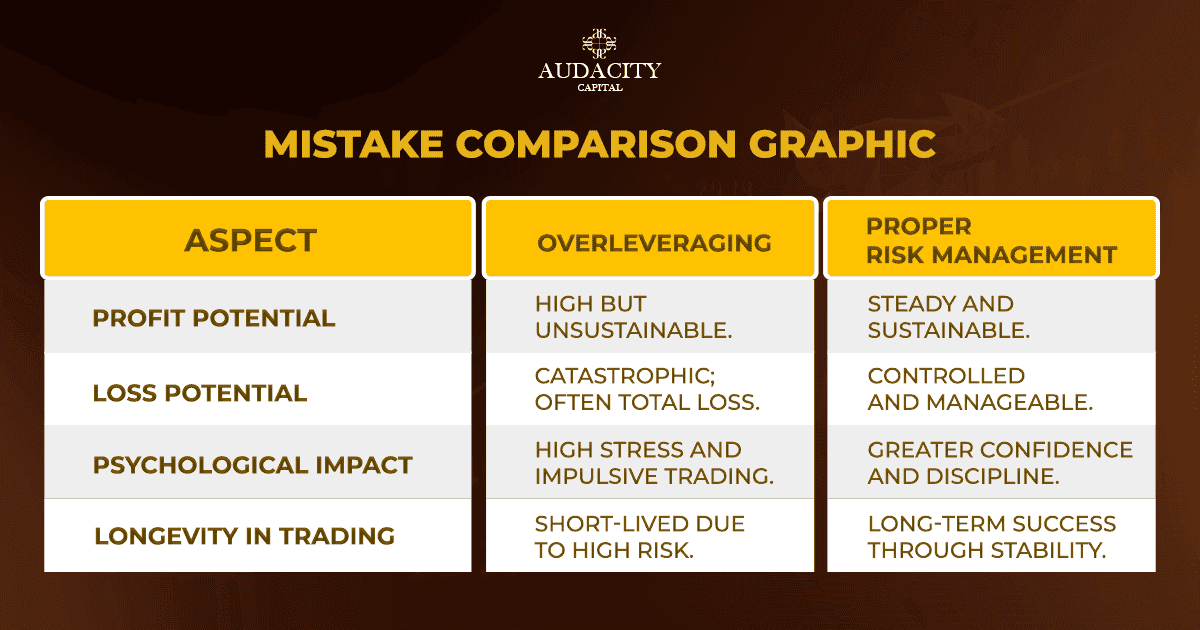 AUDACITY
CAPITAL

MISTAKE COMPARISON GRAPHIC

| ASPECT | OVERLEVERAGING | PROPER RISK MANAGEMENT |
|---|---|---|
| PROFIT POTENTIAL | HIGH BUT UNSUSTAINABLE. | STEADY AND SUSTAINABLE. |
| LOSS POTENTIAL | CATASTROPHIC; OFTEN TOTAL LOSS. | CONTROLLED AND MANAGEABLE. |
| PSYCHOLOGICAL IMPACT | HIGH STRESS AND IMPULSIVE TRADING. | GREATER CONFIDENCE AND DISCIPLINE. |
| LONGEVITY IN TRADING | SHORT-LIVED DUE TO HIGH RISK. | LONG-TERM SUCCESS THROUGH STABILITY. |